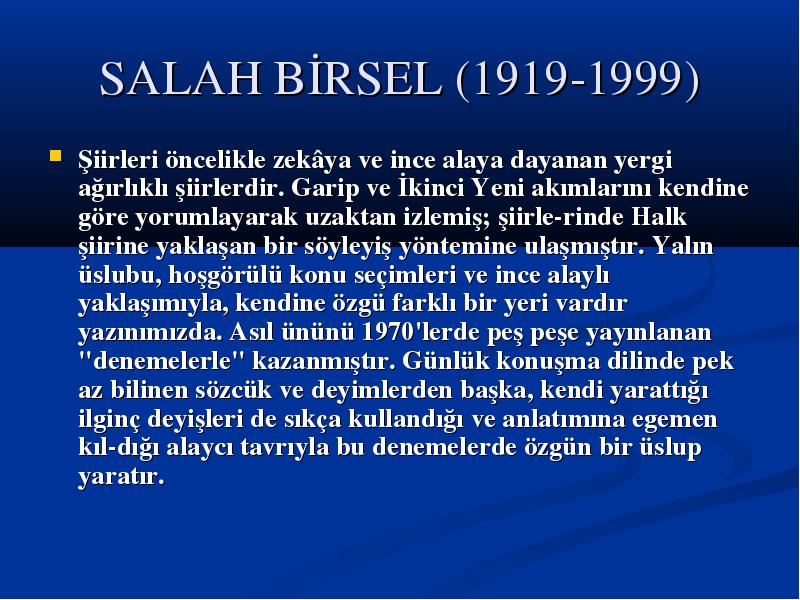 SALAH BİRSEL (1919-1999)

Şiirleri öncelikle zekâya ve ince alaya dayanan yergi ağırlıklı şiirlerdir. Garip ve İkinci Yeni akımlarını kendine göre yorumlayarak uzaktan izlemiş; şiirle-rinde Halk şiirine yaklaşan bir söyleyiş yöntemine ulaşmıştır. Yalın üslubu, hoşgörülü konu seçimleri ve ince alaylı yaklaşımıyla, kendine özgü farklı bir yeri vardır yazınımızda. Asıl ününü 1970'lerde peş peşe yayınlanan "denemelerle" kazanmıştır. Günlük konuşma dilinde pek az bilinen sözcük ve deyimlerden başka, kendi yarattığı ilginç deyişleri de sıkça kullandığı ve anlatımına egemen kıl-dığı alaycı tavrıyla bu denemelerde özgün bir üslup yaratır.